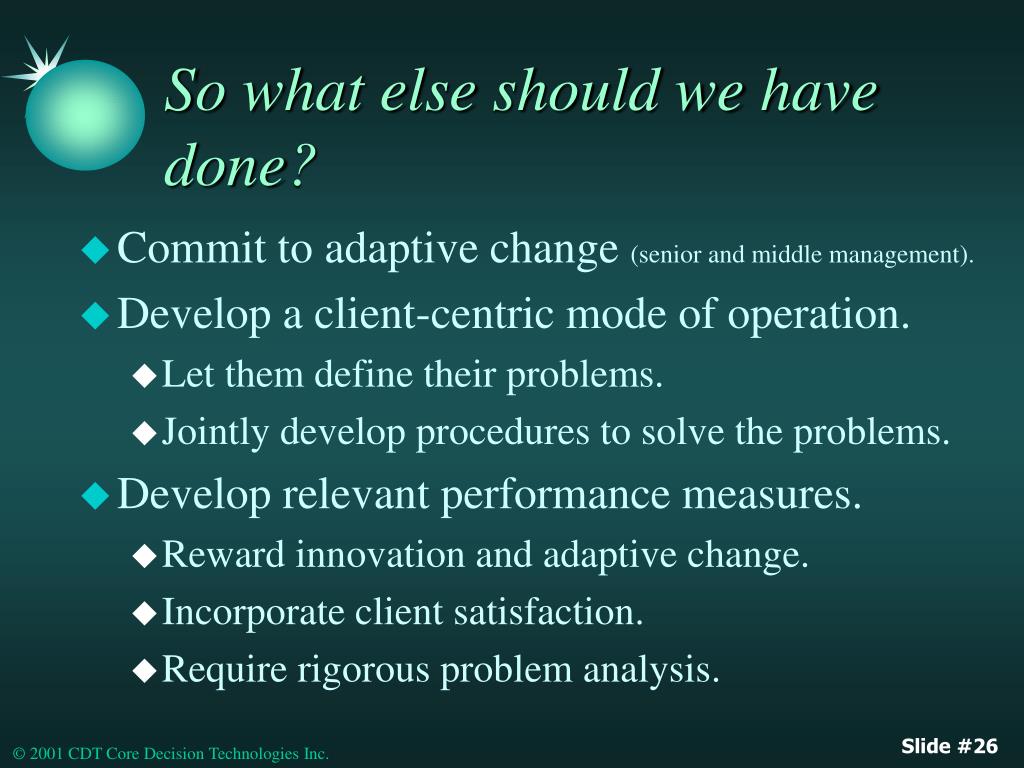 So what else should we have done?

◆ Commit to adaptive change (senior and middle management).
◆ Develop a client-centric mode of operation.
◆ Let them define their problems.
◆ Jointly develop procedures to solve the problems.
◆ Develop relevant performance measures.
◆ Reward innovation and adaptive change.
◆ Incorporate client satisfaction.
◆ Require rigorous problem analysis.

© 2001 CDT Core Decision Technologies Inc.

Slide #26